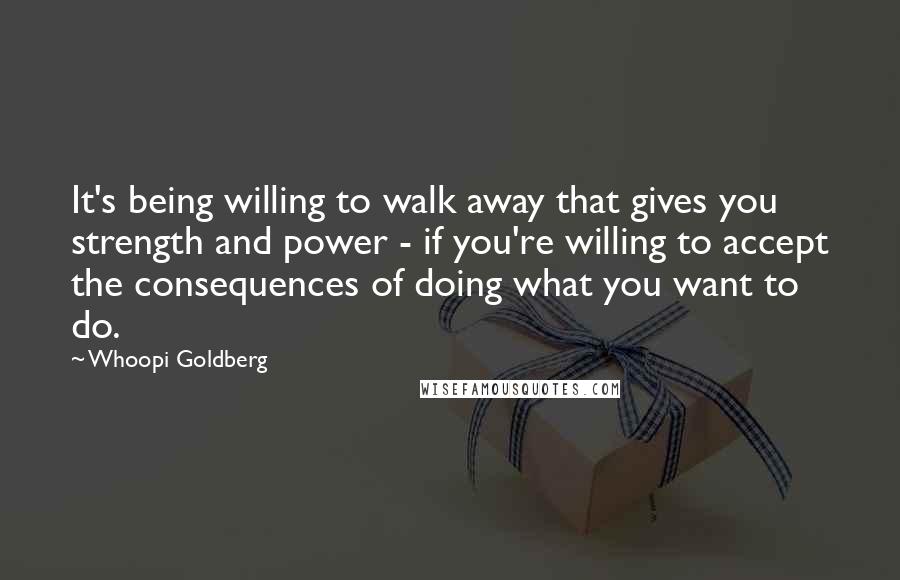 It's being willing to walk away that gives you strength and power - if you're willing to accept the consequences of doing what you want to do.

~Whoopi Goldberg

WISEFAMOUSQUOTES.COM